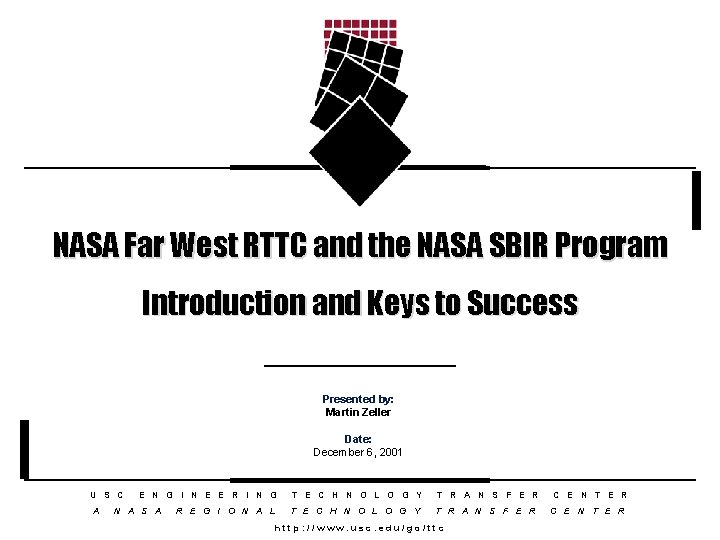 NASA Far West RTTC and the NASA SBIR Program

Introduction and Keys to Success

Presented by:
Martin Zeller

Date:
December 6, 2001

USC ENGINEERING TECHNOLOGY TRANSFER CENTER
A NASA REGIONAL TECHNOLOGY TRANSFER CENTER
http://www.usc.edu/go/ttc